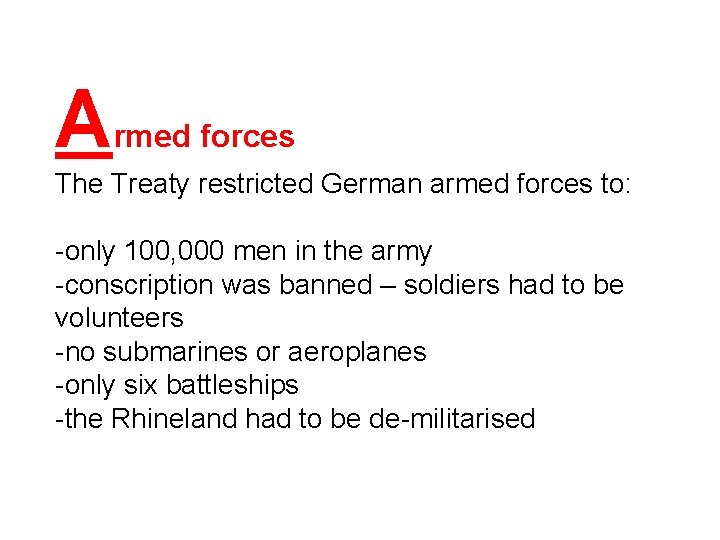 Armed forces

The Treaty restricted German armed forces to:

-only 100,000 men in the army
-conscription was banned – soldiers had to be volunteers
-no submarines or aeroplanes
-only six battleships
-the Rhineland had to be de-militarised